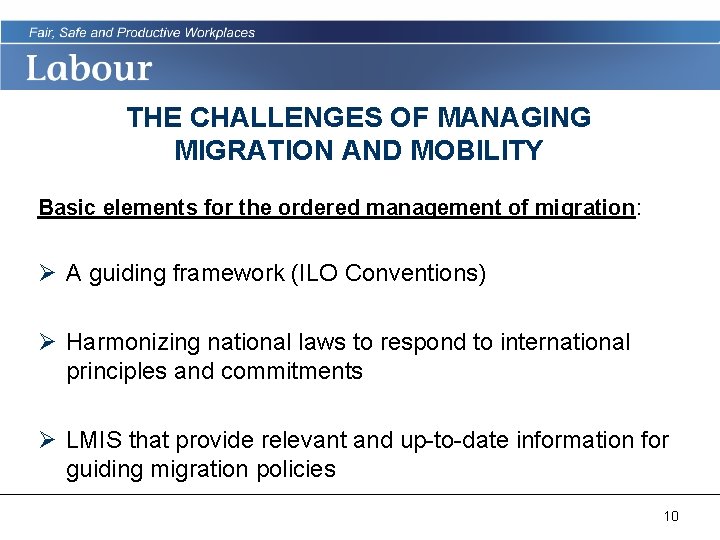 Fair, Safe and Productive Workplaces

Labour

THE CHALLENGES OF MANAGING MIGRATION AND MOBILITY

Basic elements for the ordered management of migration:

➢ A guiding framework (ILO Conventions)

➢ Harmonizing national laws to respond to international principles and commitments

➢ LMIS that provide relevant and up-to-date information for guiding migration policies

10